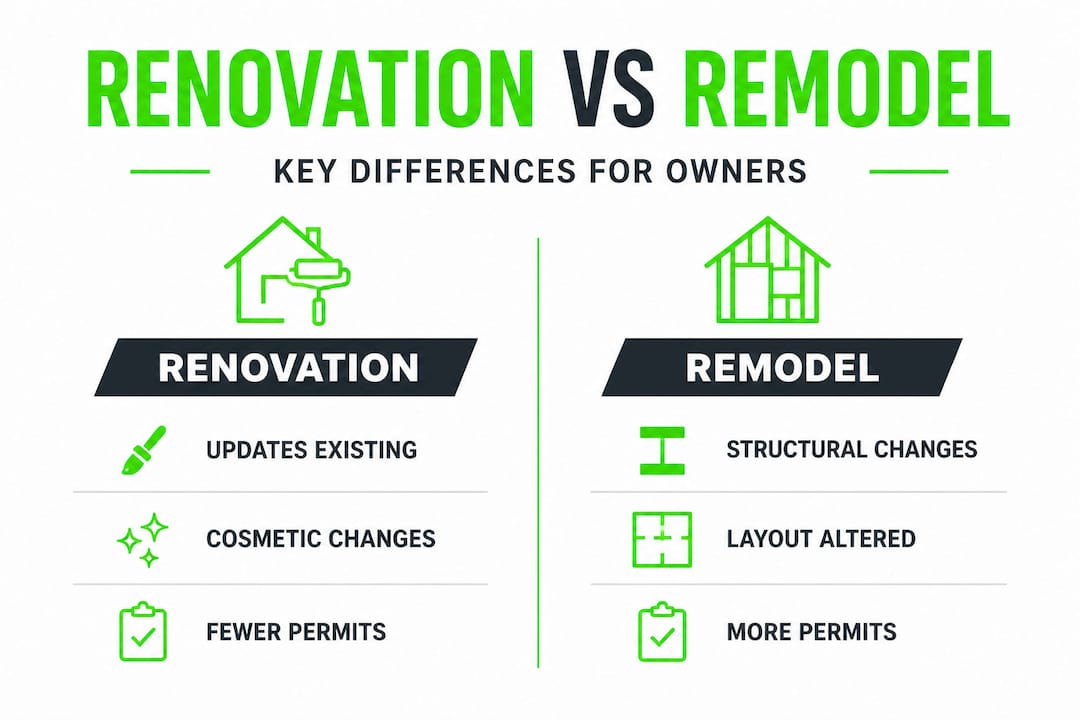 RENOVATION VS REMODEL

KEY DIFFERENCES FOR OWNERS

RENOVATION

UPDATES EXISTING

COSMETIC CHANGES

FEWER PERMITS

REMODEL

STRUCTURAL CHANGES

LAYOUT ALTERED

MORE PERMITS